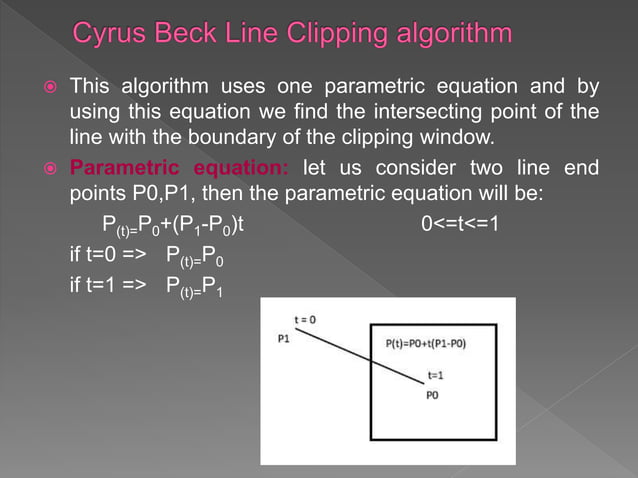 Cyrus Beck Line Clipping algorithm

This algorithm uses one parametric equation and by using this equation we find the intersecting point of the line with the boundary of the clipping window.

Parametric equation: let us consider two line end points P0,P1, then the parametric equation will be:

$P_{(t)=}P_0+(P_1-P_0)t$ 0<=t<=1

if t=0 => $P_{(t)=}P_0$

if t=1 => $P_{(t)=}P_1$

t = 0

P1

P(t)=P0+t(P1-P0)

t=1

P0